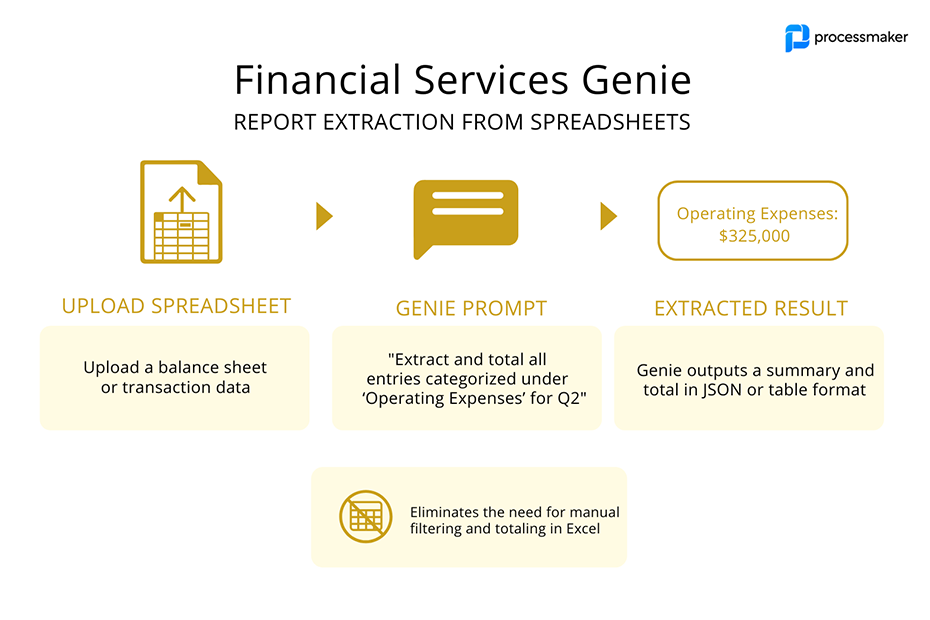 processmaker

Financial Services Genie

REPORT EXTRACTION FROM SPREADSHEETS

Operating Expenses: $325,000

UPLOAD SPREADSHEET

Upload a balance sheet or transaction data

GENIE PROMPT

"Extract and total all entries categorized under ‘Operating Expenses’ for Q2"

EXTRACTED RESULT

Genie outputs a summary and total in JSON or table format

Eliminates the need for manual filtering and totaling in Excel